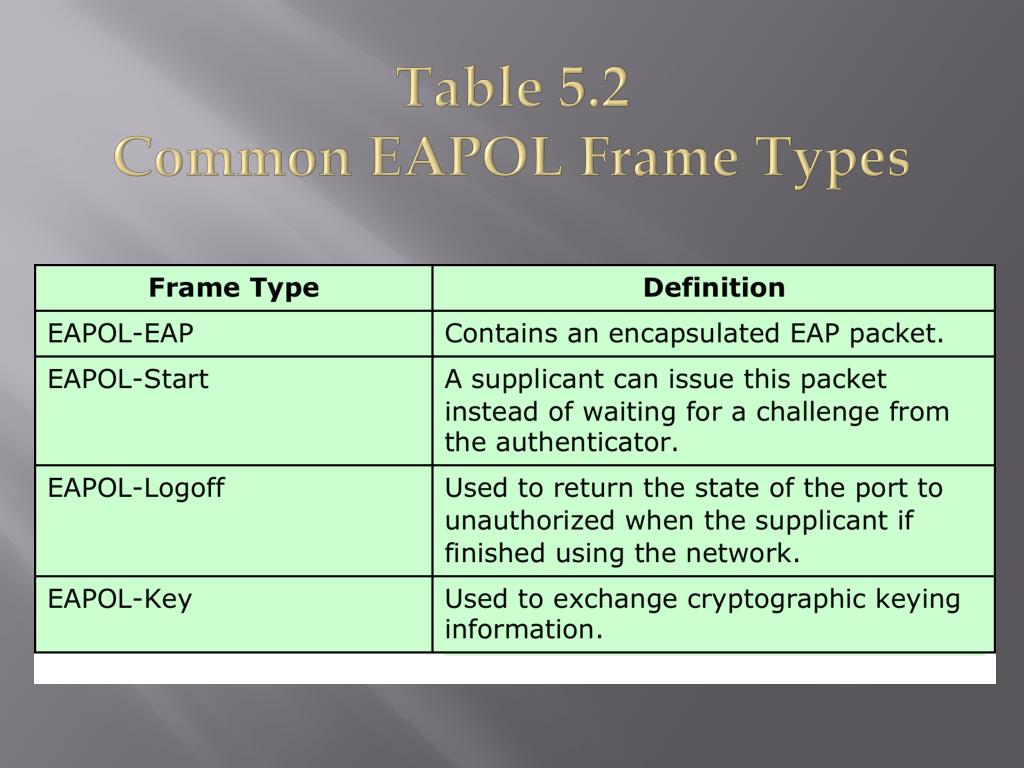 Table 5.2
Common EAPOL Frame Types

| Frame Type | Definition |
|---|---|
| EAPOL-EAP | Contains an encapsulated EAP packet. |
| EAPOL-Start | A supplicant can issue this packet instead of waiting for a challenge from the authenticator. |
| EAPOL-Logoff | Used to return the state of the port to unauthorized when the supplicant if finished using the network. |
| EAPOL-Key | Used to exchange cryptographic keying information. |